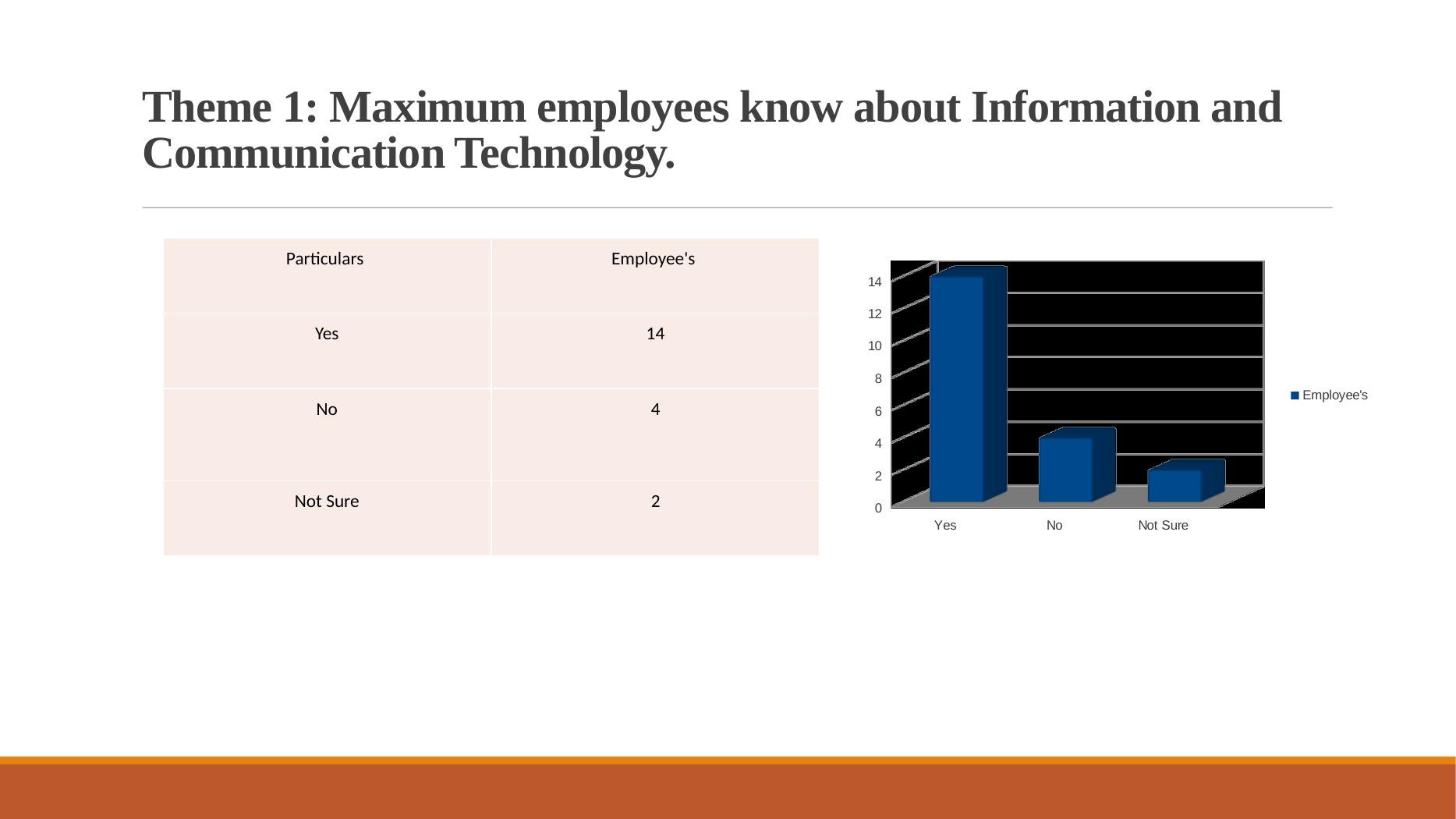 Theme 1: Maximum employees know about Information and Communication Technology.

| Particulars | Employee's |
|---|---|
| Yes | 14 |
| No | 4 |
| Not Sure | 2 |

14
12
10
8
6
4
2
0
Yes
No
Not Sure
Employee's